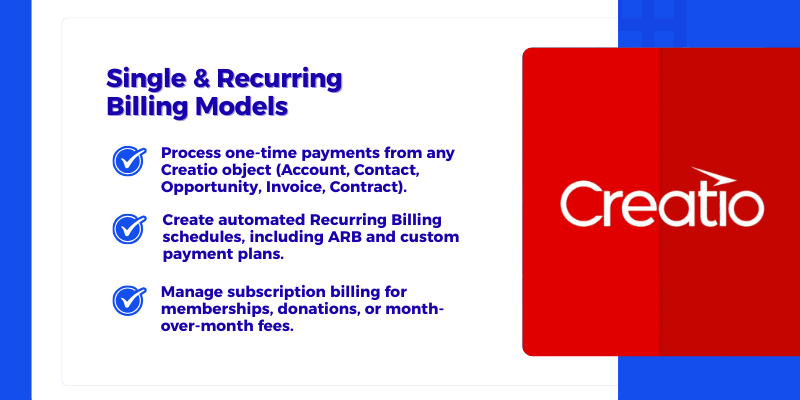 Single & Recurring Billing Models

Process one-time payments from any Creatio object (Account, Contact, Opportunity, Invoice, Contract).

Create automated Recurring Billing schedules, including ARB and custom payment plans.

Manage subscription billing for memberships, donations, or month-over-month fees.

Creatio